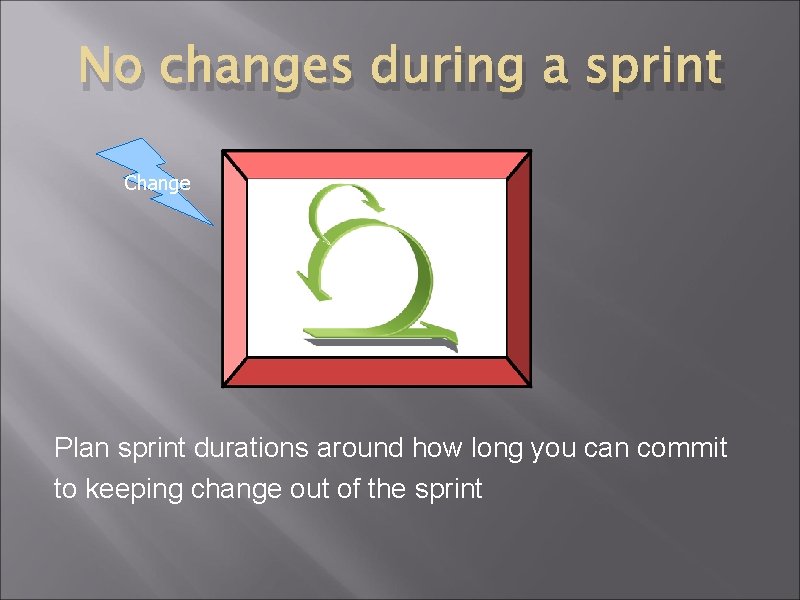 No changes during a sprint

Change

Plan sprint durations around how long you can commit to keeping change out of the sprint